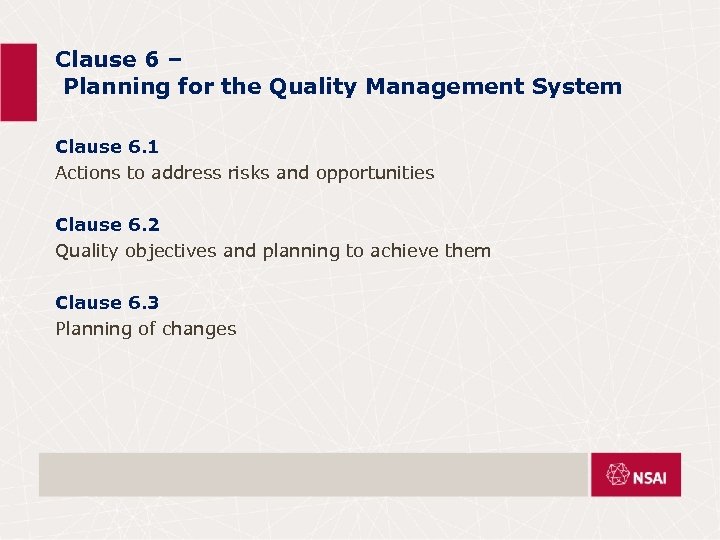 Clause 6 –
Planning for the Quality Management System

Clause 6.1
Actions to address risks and opportunities

Clause 6.2
Quality objectives and planning to achieve them

Clause 6.3
Planning of changes

NSAI